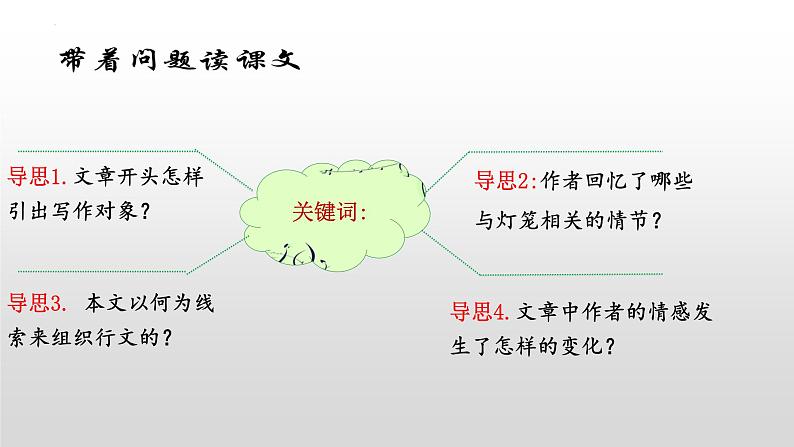 带着问题读课文

导思1. 文章开头怎样引出写作对象？

关键词：

导思2:作者回忆了哪些与灯笼相关的情节？

导思3. 本文以何为线索来组织行文的？

导思4. 文章中作者的情感发生了怎样的变化？